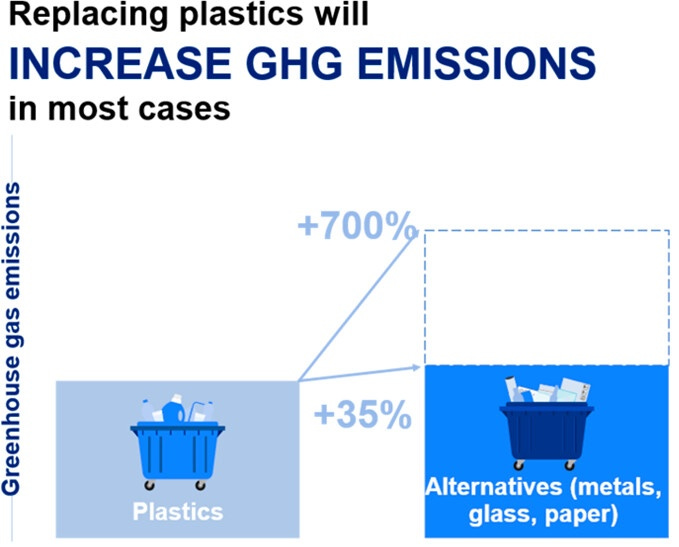 Replacing plastics will
INCREASE GHG EMISSIONS
in most cases

Greenhouse gas emissions

+700%

+35%

Plastics

Alternatives (metals, glass, paper)